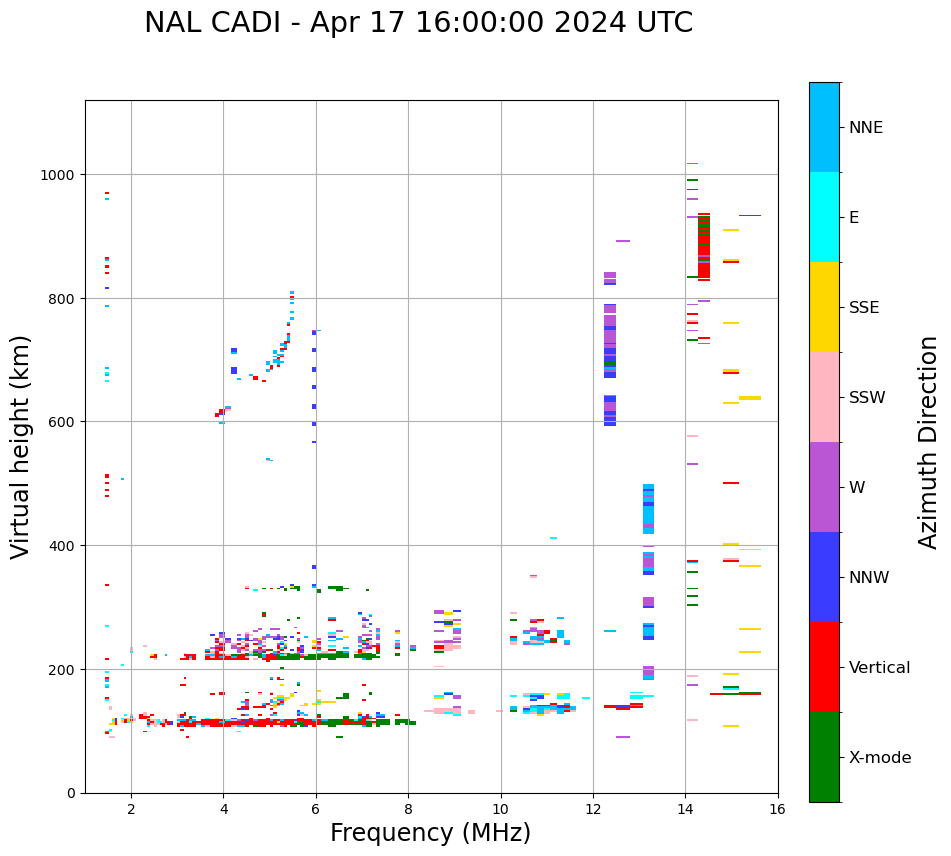 NAL CADI - Apr 17 16:00:00 2024 UTC

Virtual height (km)

1000
800
600
400
200
0

2
4
6
8
10
12
14
16

Frequency (MHz)

NNE
E
SSE
SSW
W
NNW
Vertical
X-mode

Azimuth Direction